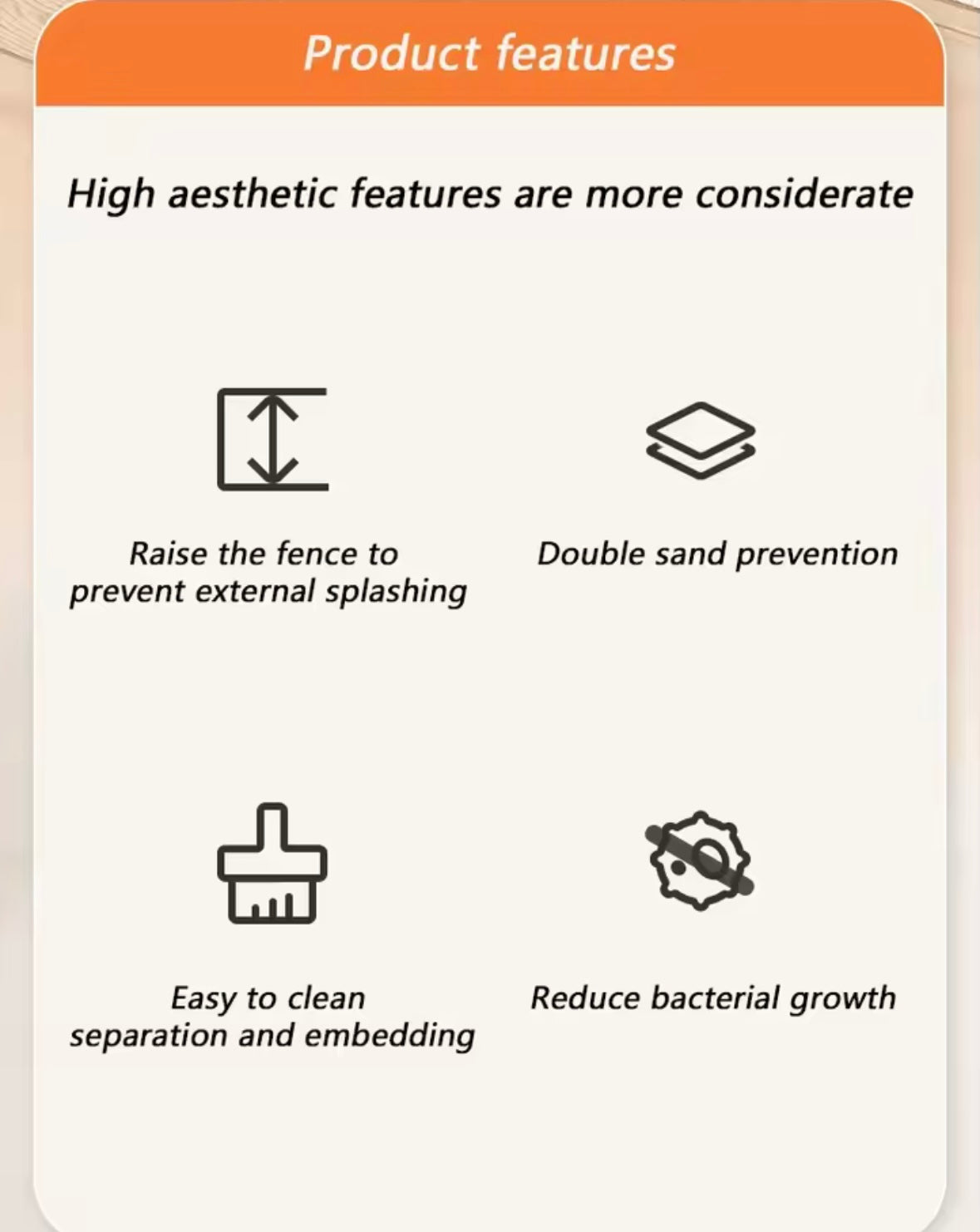 Product features

High aesthetic features are more considerate

Raise the fence to prevent external splashing

Double sand prevention

Easy to clean separation and embedding

Reduce bacterial growth